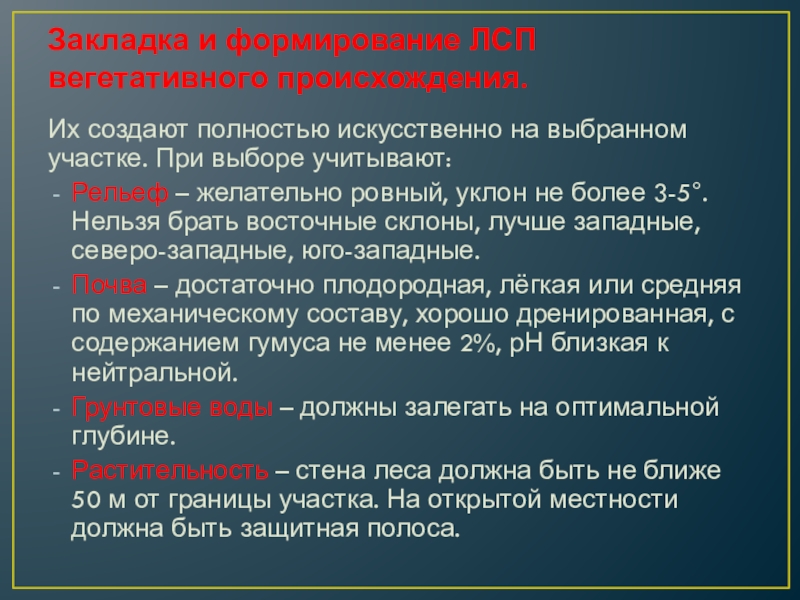 Закладка и формирование ЛСП вегетативного происхождения.

Их создают полностью искусственно на выбранном участке. При выборе учитывают:

- Рельеф – желательно ровный, уклон не более 3-5°. Нельзя брать восточные склоны, лучше западные, северо-западные, юго-западные.
- Почва – достаточно плодородная, лёгкая или средняя по механическому составу, хорошо дренированная, с содержанием гумуса не менее 2%, рН близкая к нейтральной.
- Грунтовые воды – должны залегать на оптимальной глубине.
- Растительность – стена леса должна быть не ближе 50 м от границы участка. На открытой местности должна быть защитная полоса.